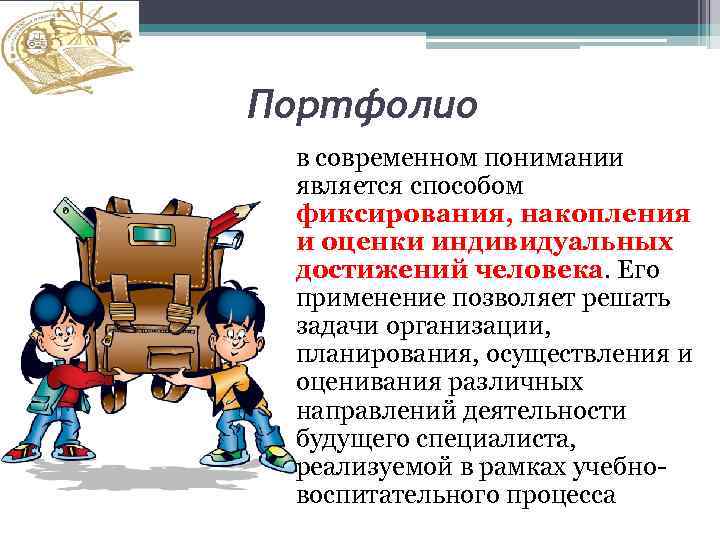 Портфолио

в современном понимании является способом фиксирования, накопления и оценки индивидуальных достижений человека. Его применение позволяет решать задачи организации, планирования, осуществления и оценивания различных направлений деятельности будущего специалиста, реализуемой в рамках учебно-воспитательного процесса